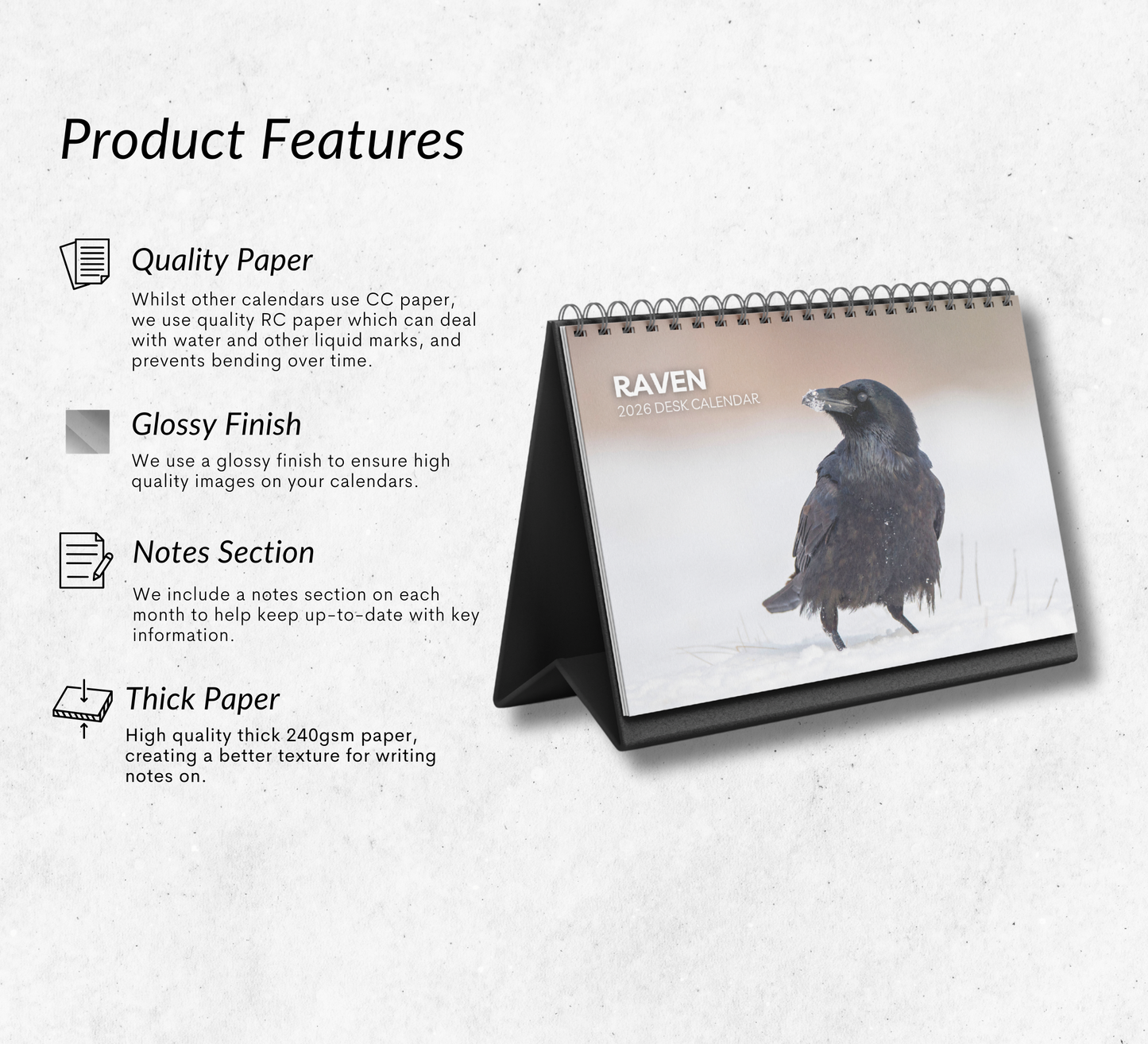 Product Features

Quality Paper

Whilst other calendars use CC paper, we use quality RC paper which can deal with water and other liquid marks, and prevents bending over time.

Glossy Finish

We use a glossy finish to ensure high quality images on your calendars.

Notes Section

We include a notes section on each month to help keep up-to-date with key information.

Thick Paper

High quality thick 240gsm paper, creating a better texture for writing notes on.

RAVEN
2026 DESK CALENDAR